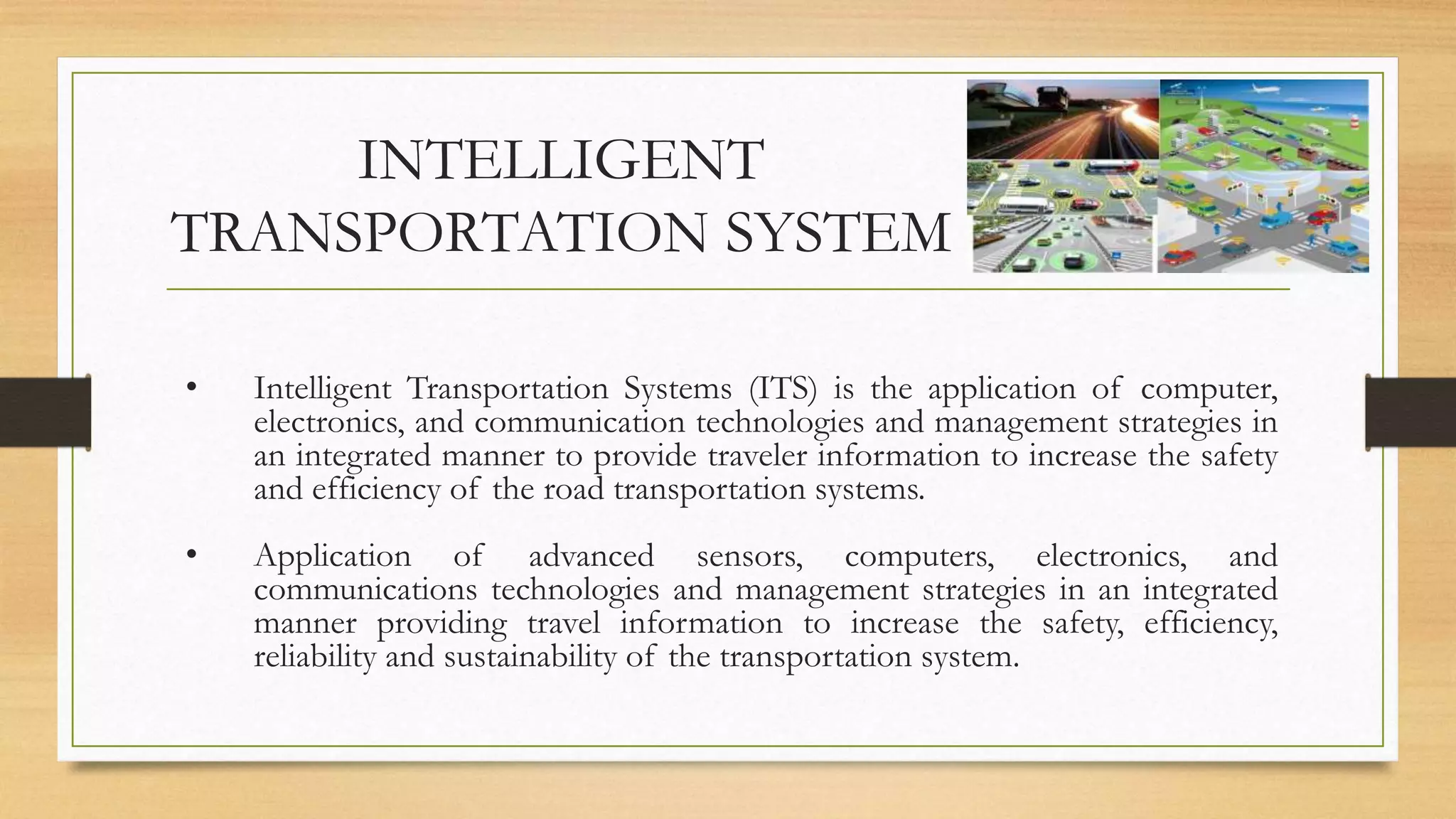 INTELLIGENT TRANSPORTATION SYSTEM

• Intelligent Transportation Systems (ITS) is the application of computer, electronics, and communication technologies and management strategies in an integrated manner to provide traveler information to increase the safety and efficiency of the road transportation systems.

• Application of advanced sensors, computers, electronics, and communications technologies and management strategies in an integrated manner providing travel information to increase the safety, efficiency, reliability and sustainability of the transportation system.